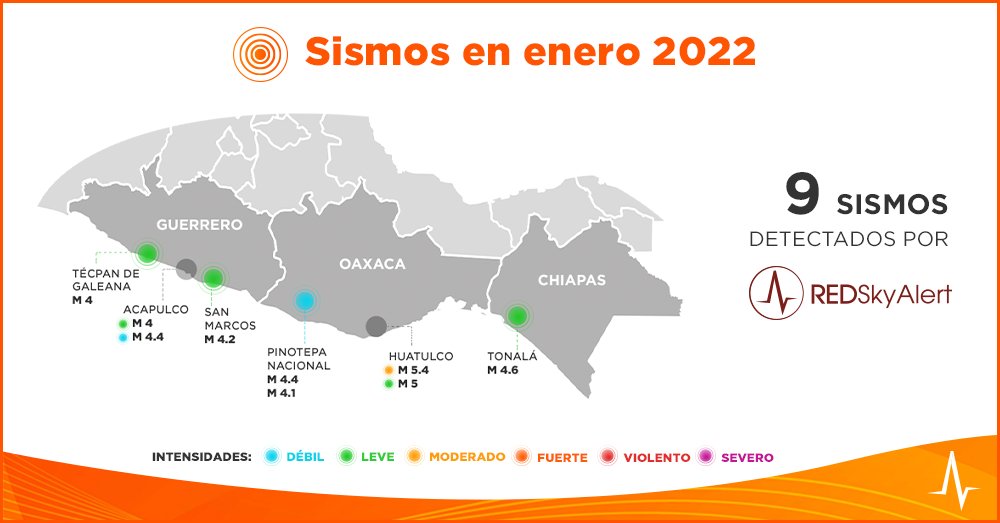 Sismos en enero 2022

GUERRERO

OAXACA

CHIAPAS

TÉCPAN DE GALEANA
M 4

ACAPULCO
M 4
M 4.4

SAN MARCOS
M 4.2

PINOTEPA NACIONAL
M 4.4
M 4.1

HUATULCO
M 5.4
M 5

TONALÁ
M 4.6

9 SISMOS
DETECTADOS POR

REDSkyAlert

INTENSIDADES: DÉBIL LEVE MODERADO FUERTE VIOLENTO SEVERO